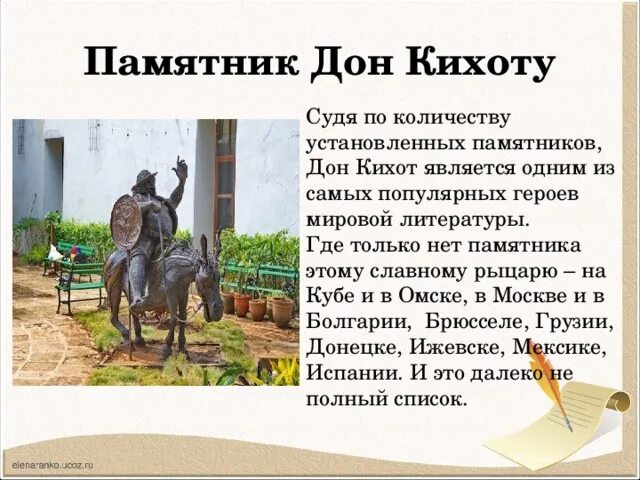 Памятник Дон Кихоту

Судя по количеству установленных памятников, Дон Кихот является одним из самых популярных героев мировой литературы.
Где только нет памятника этому славному рыцарю – на Кубе и в Омске, в Москве и в Болгарии, Брюсселе, Грузии, Донецке, Ижевске, Мексике, Испании. И это далеко не полный список.

elenaranko.ucoz.ru